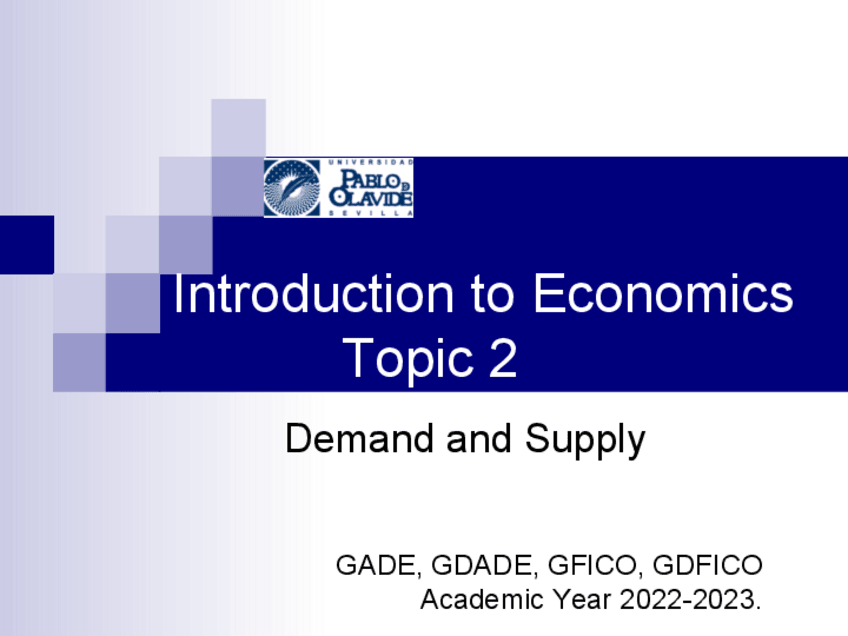 UNIVERSIDAD PABLO DE OLAVIDE SEVILLA

Introduction to Economics
Topic 2

Demand and Supply

GADE, GDADE, GFICO, GDFICO
Academic Year 2022-2023.